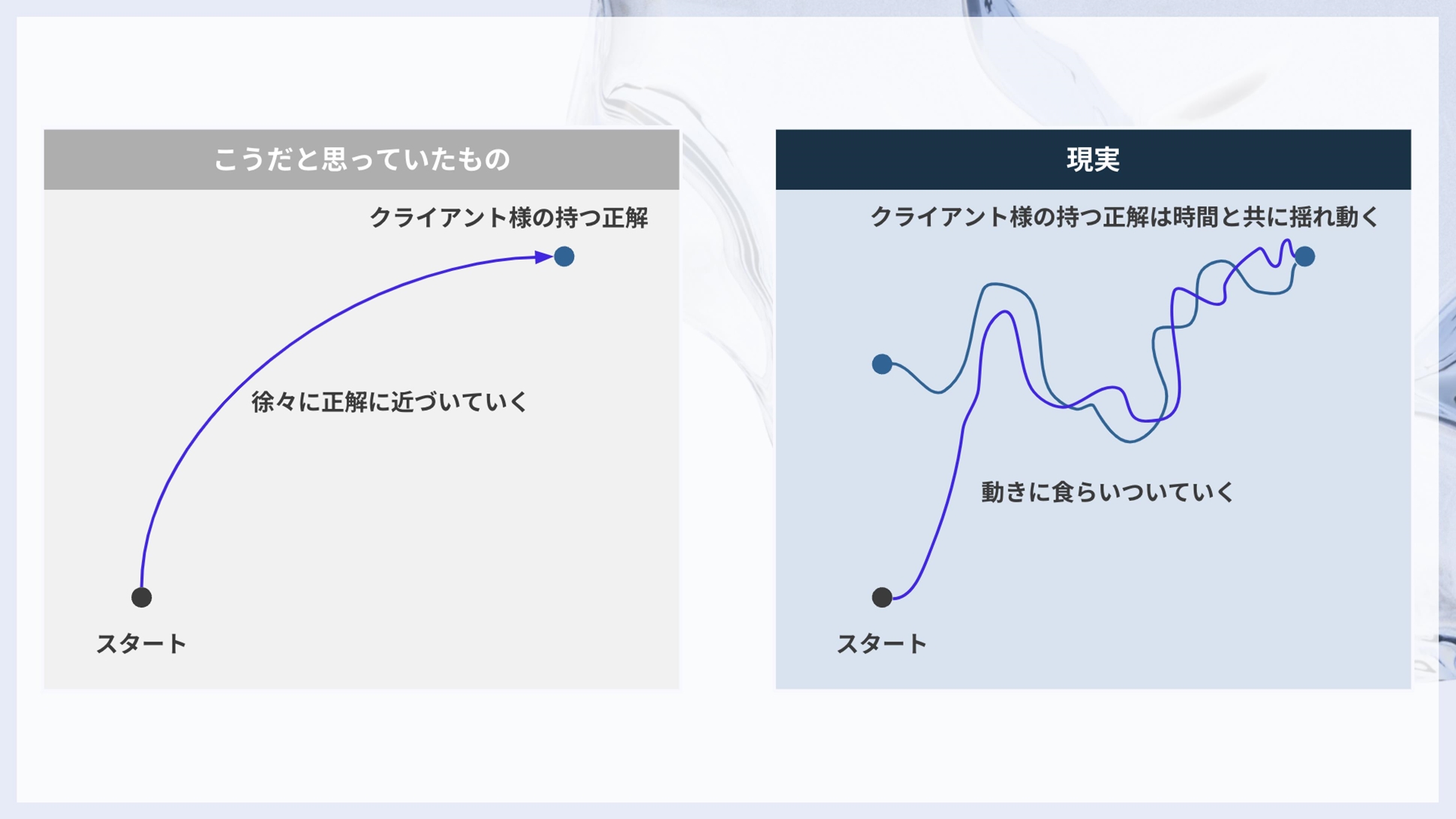 こうだと思っていたもの

クライアント様の持つ正解

徐々に正解に近づいていく

スタート

現実

クライアント様の持つ正解は時間と共に揺れ動く

動きに食らいついていく

スタート